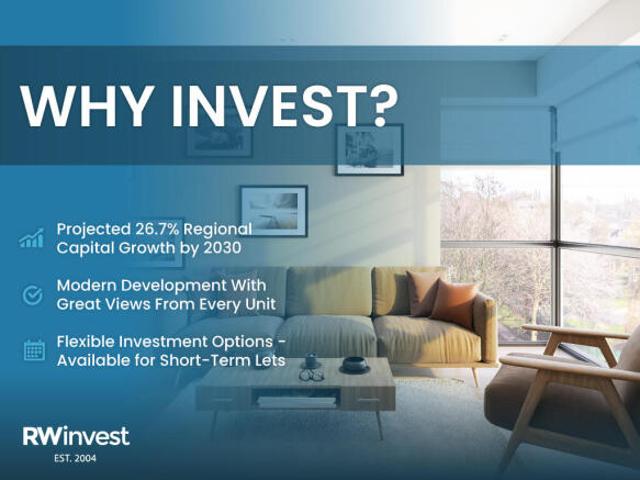 WHY INVEST?

Projected 26.7% Regional Capital Growth by 2030

Modern Development With Great Views From Every Unit

Flexible Investment Options - Available for Short-Term Lets

RWinvest
EST. 2004